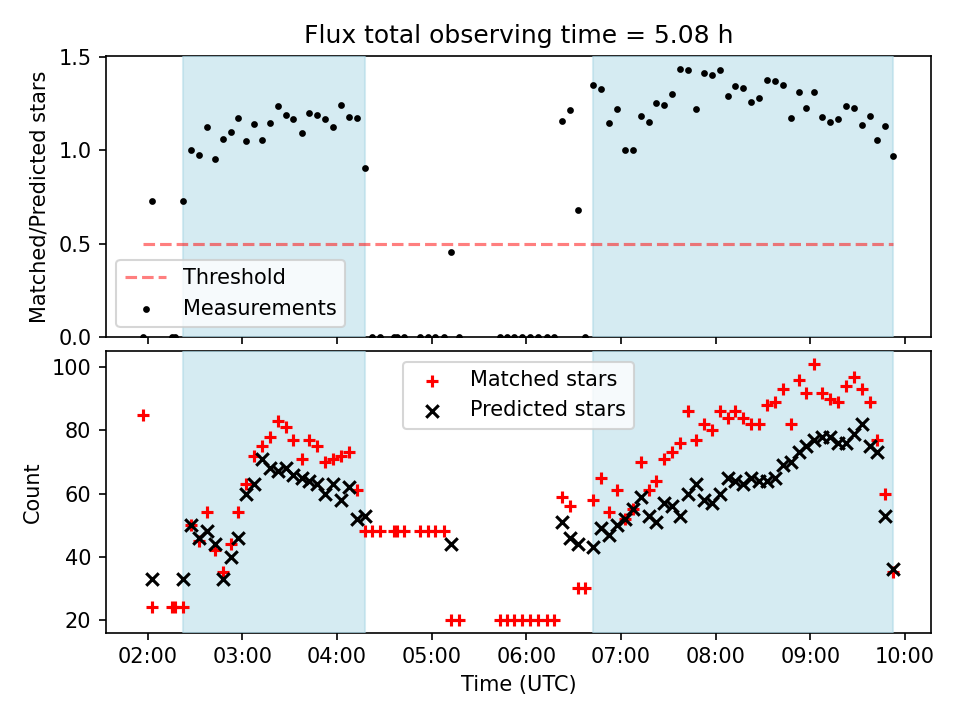 Flux total observing time = 5.08 h

Matched/Predicted stars

1.5
1.0
0.5
0.0

Threshold
Measurements

Count

100
80
60
40
20

Matched stars
Predicted stars

02:00
03:00
04:00
05:00
06:00
07:00
08:00
09:00
10:00

Time (UTC)